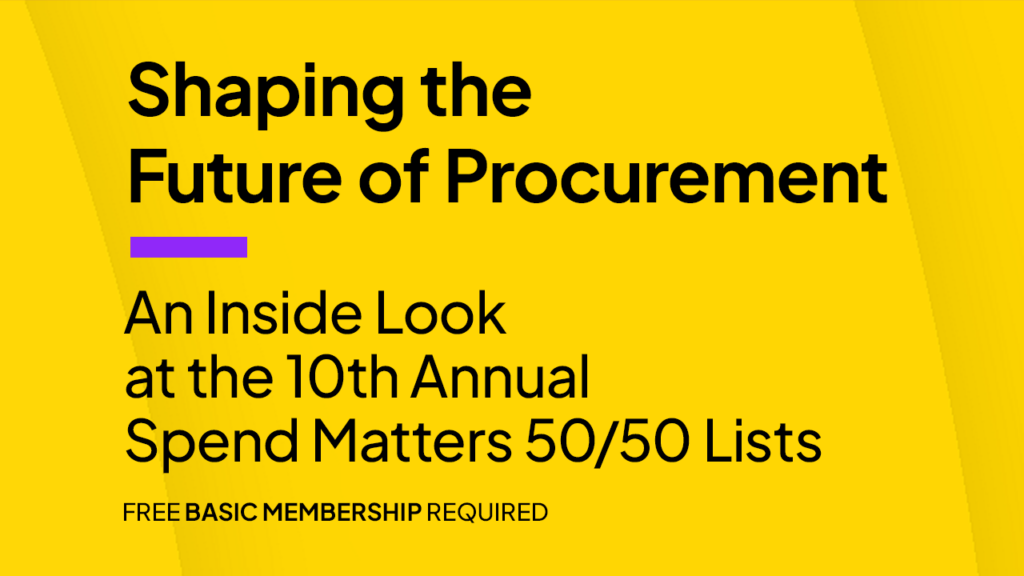 Shaping the Future of Procurement

An Inside Look at the 10th Annual Spend Matters 50/50 Lists

FREE BASIC MEMBERSHIP REQUIRED